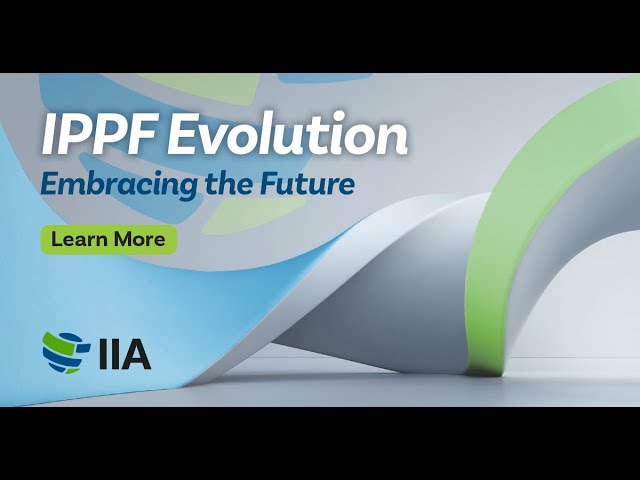 IPPF Evolution
Embracing the Future

Learn More

IIA